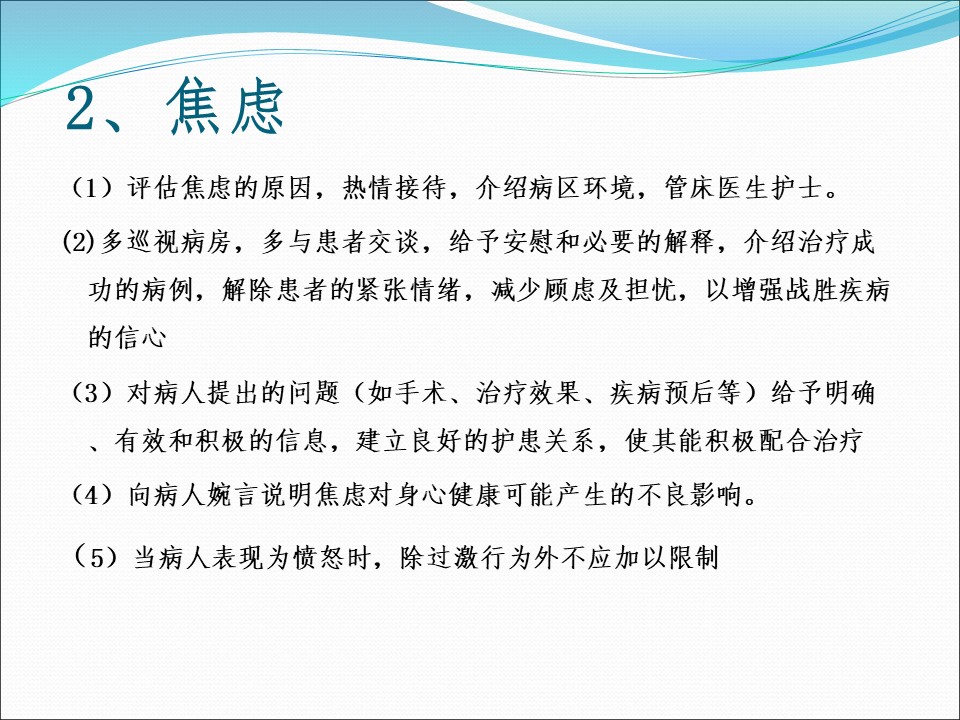 2、焦虑

（1）评估焦虑的原因，热情接待，介绍病区环境，管床医生护士。

(2)多巡视病房，多与患者交谈，给予安慰和必要的解释，介绍治疗成功的病例，解除患者的紧张情绪，减少顾虑及担忧，以增强战胜疾病的信心

（3）对病人提出的问题（如手术、治疗效果、疾病预后等）给予明确、有效和积极的信息，建立良好的护患关系，使其能积极配合治疗

（4）向病人婉言说明焦虑对身心健康可能产生的不良影响。

（5）当病人表现为愤怒时，除过激行为外不应加以限制